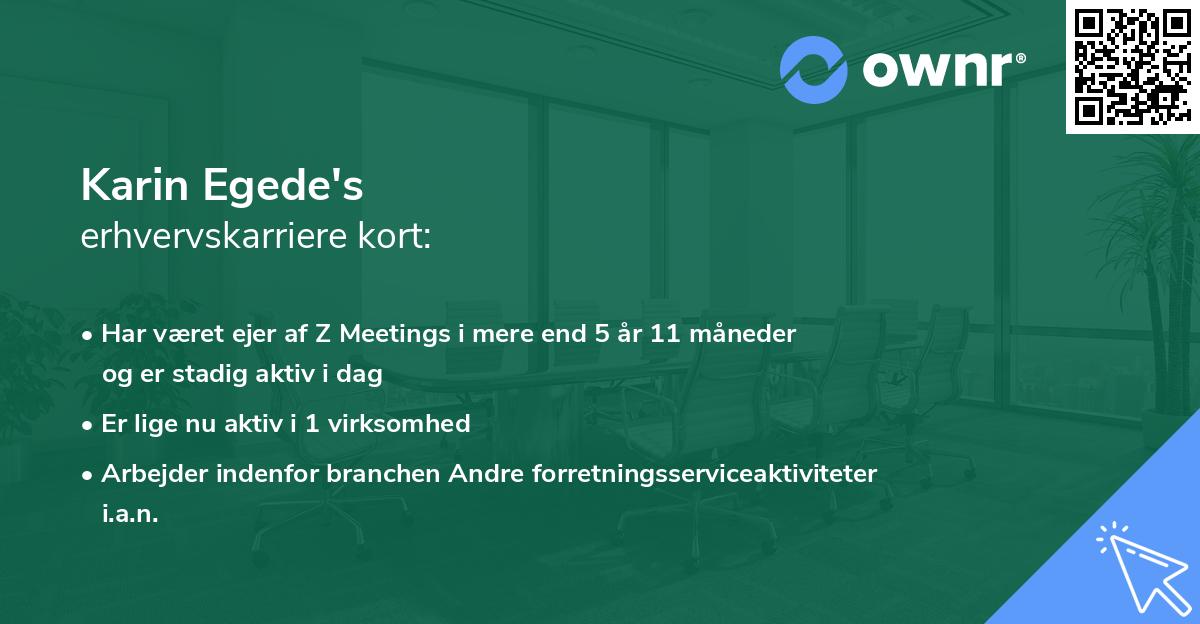 ownr®

Karin Egede's
erhvervskarriere kort:

• Har været ejer af Z Meetings i mere end 5 år 11 måneder og er stadig aktiv i dag
• Er lige nu aktiv i 1 virksomhed
• Arbejder indenfor branchen Andre forretningsserviceaktiviteter i.a.n.